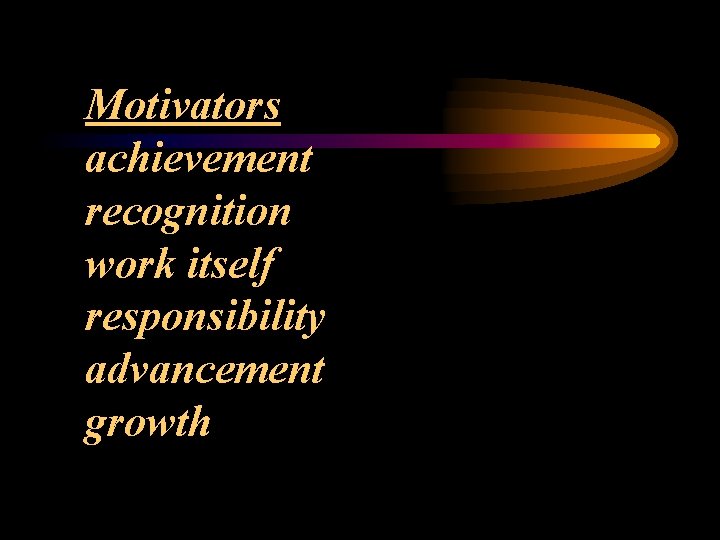 Motivators
achievement
recognition
work itself
responsibility
advancement
growth